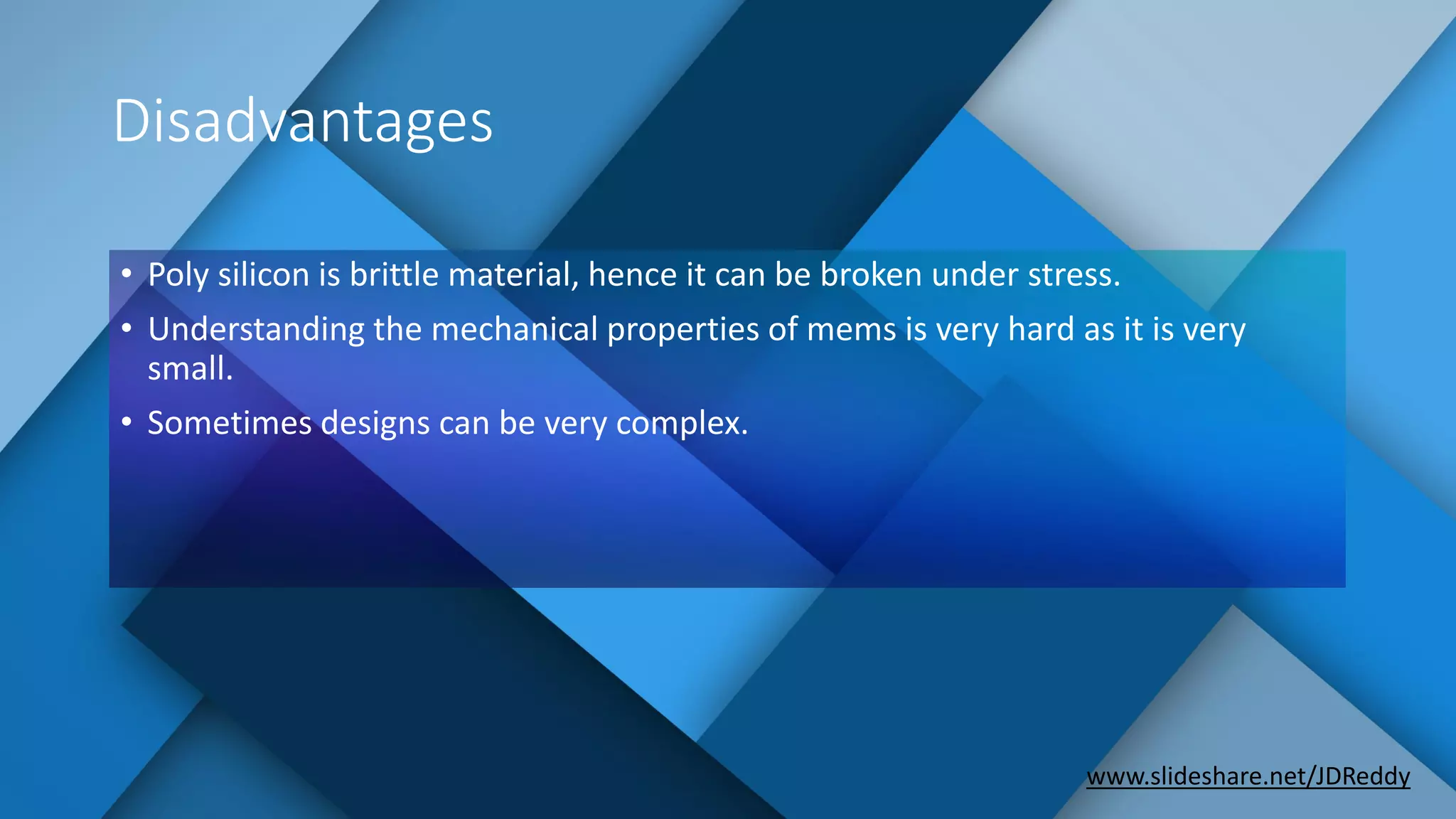 Disadvantages

• Poly silicon is brittle material, hence it can be broken under stress.
• Understanding the mechanical properties of mems is very hard as it is very small.
• Sometimes designs can be very complex.

www.slideshare.net/JDReddy